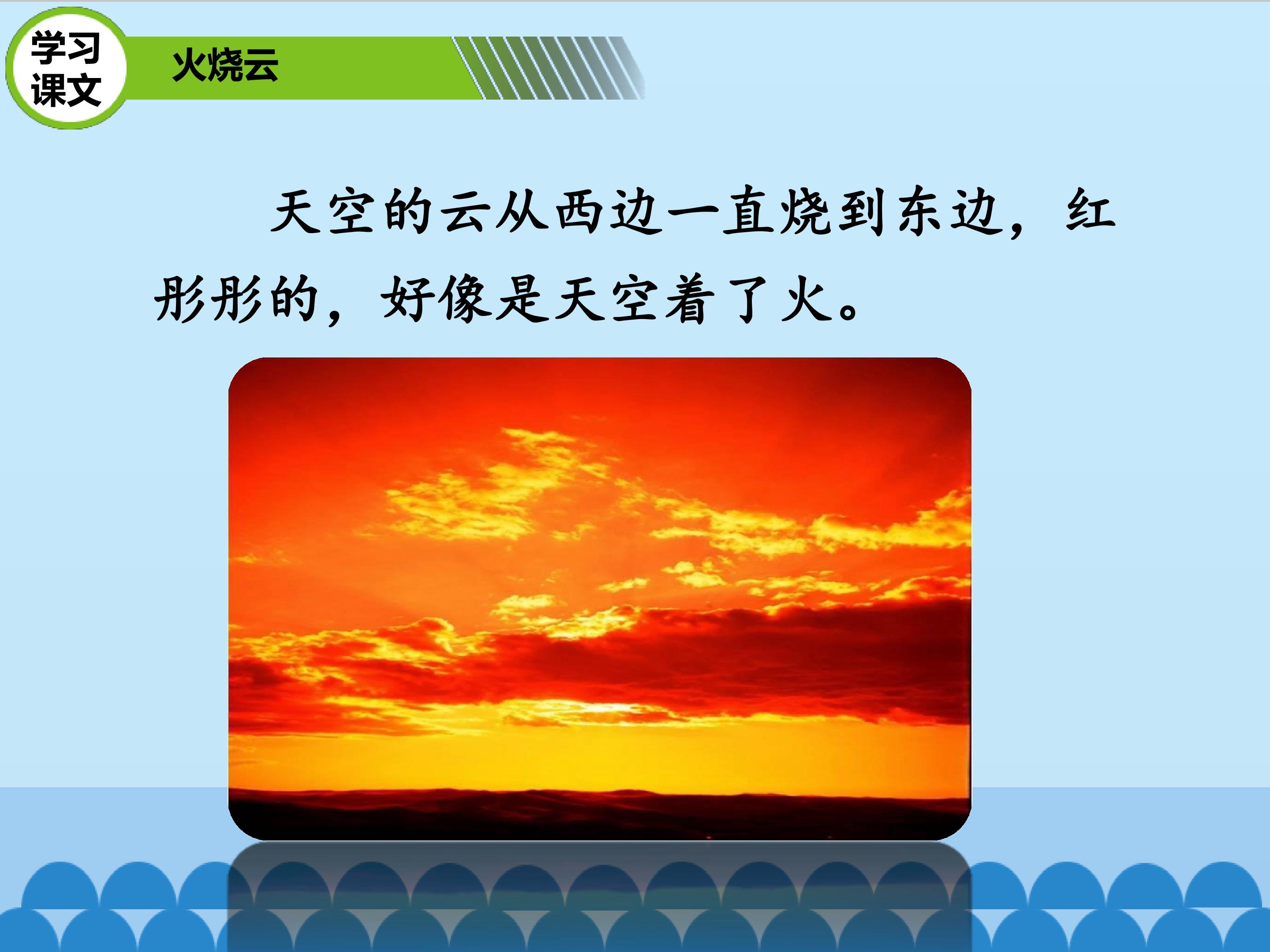 学习
课文

火烧云

天空的云从西边一直烧到东边，红彤彤的，好像是天空着了火。